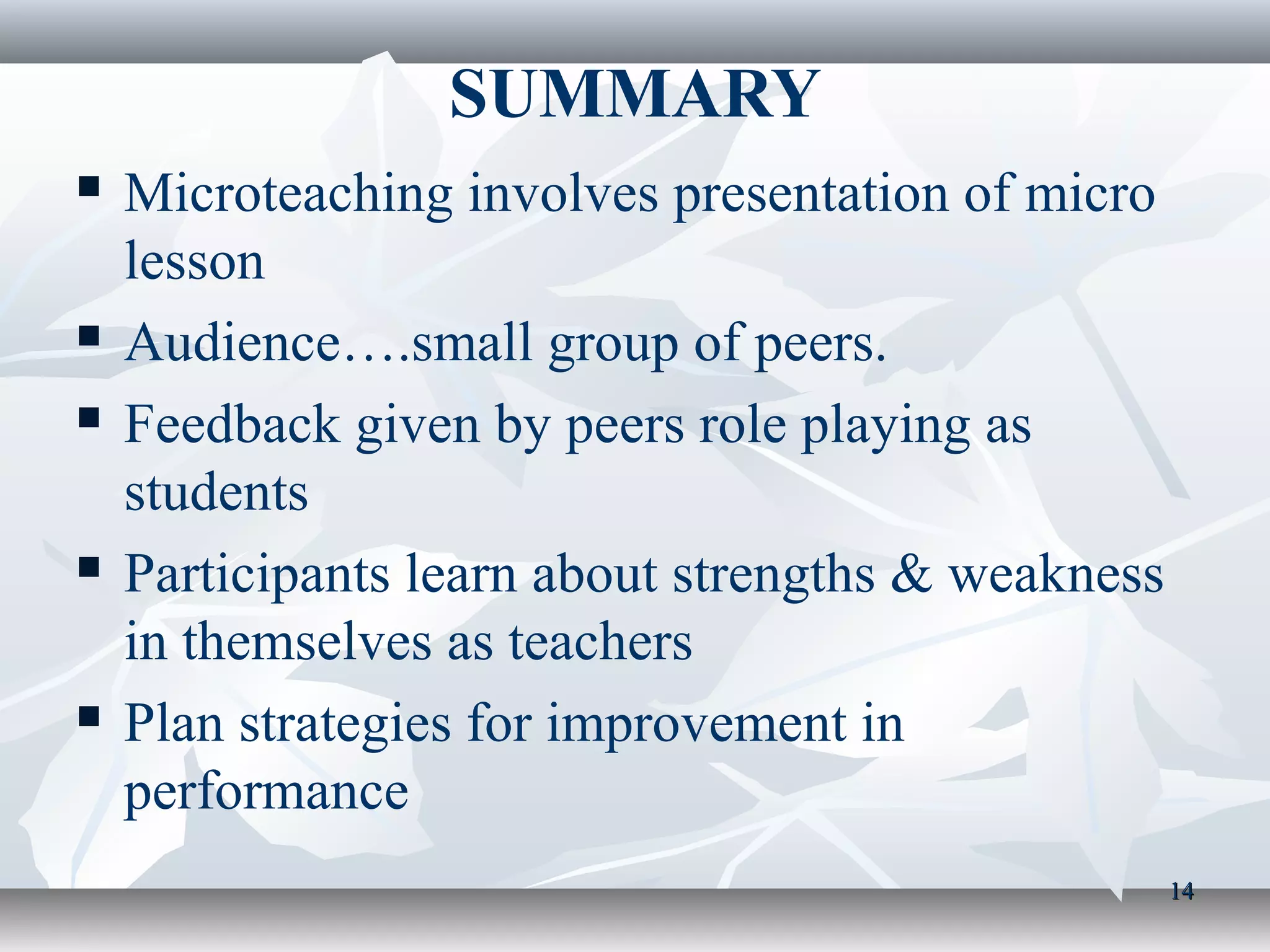 SUMMARY

▪ Microteaching involves presentation of micro lesson

▪ Audience….small group of peers.

▪ Feedback given by peers role playing as students

▪ Participants learn about strengths & weakness in themselves as teachers

▪ Plan strategies for improvement in performance

14